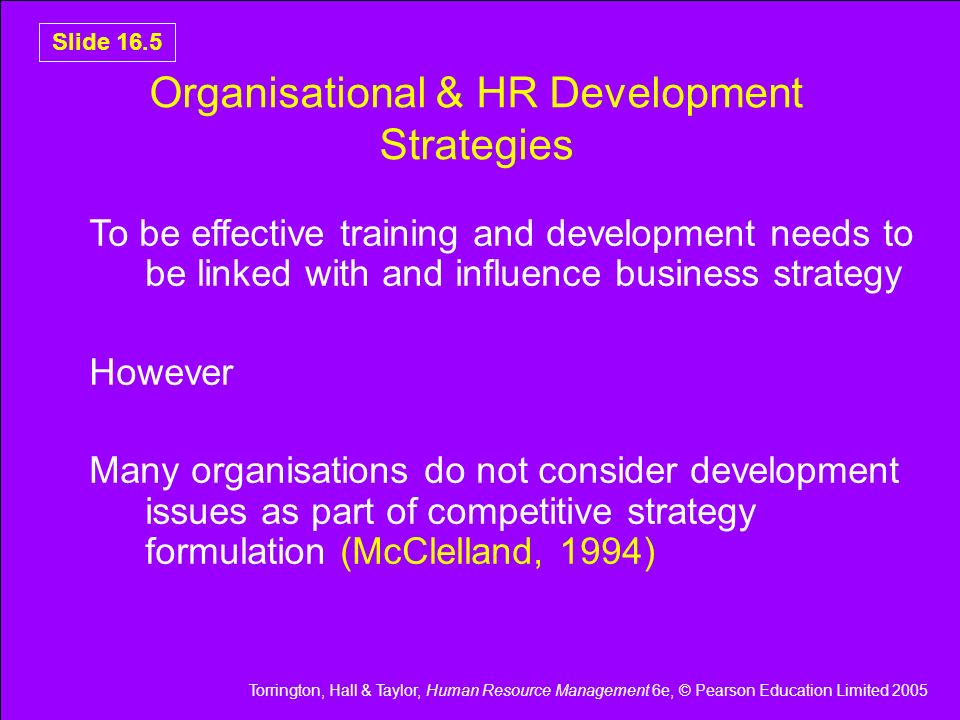 Slide 16.5

Organisational & HR Development Strategies

To be effective training and development needs to be linked with and influence business strategy

However

Many organisations do not consider development issues as part of competitive strategy formulation (McClelland, 1994)

Torrington, Hall & Taylor, Human Resource Management 6e, © Pearson Education Limited 2005